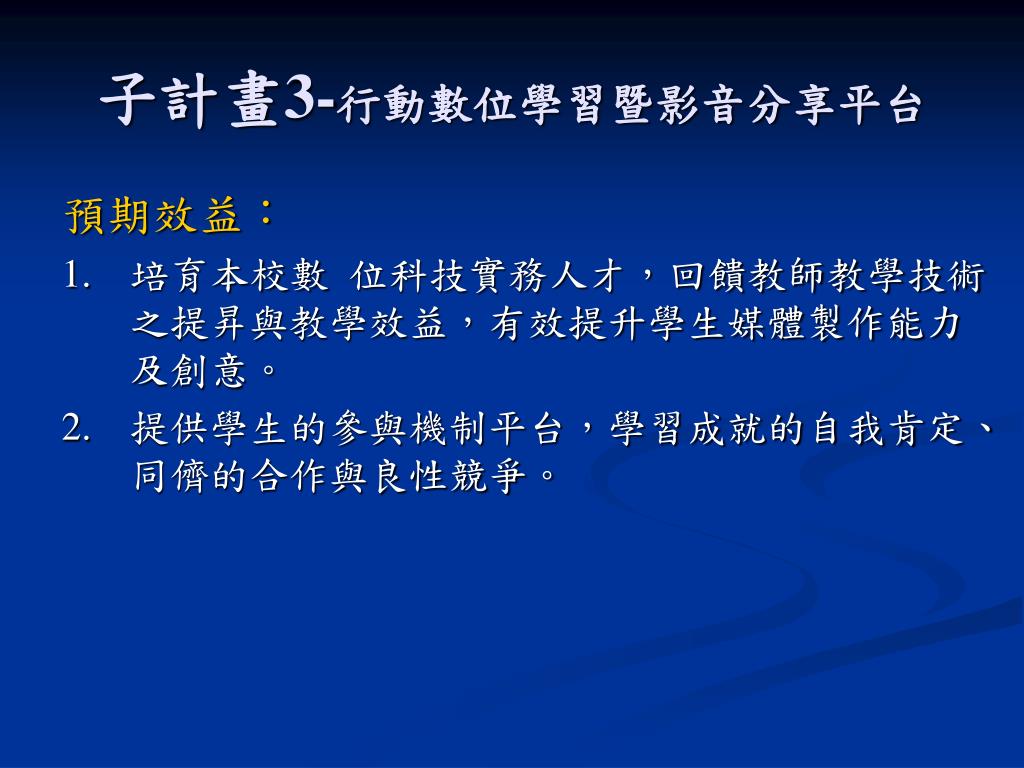 子計畫3-行動數位學習暨影音分享平台

預期效益：

1. 培育本校數 位科技實務人才，回饋教師教學技術之提昇與教學效益，有效提升學生媒體製作能力及創意。
2. 提供學生的參與機制平台，學習成就的自我肯定、同儕的合作與良性競爭。